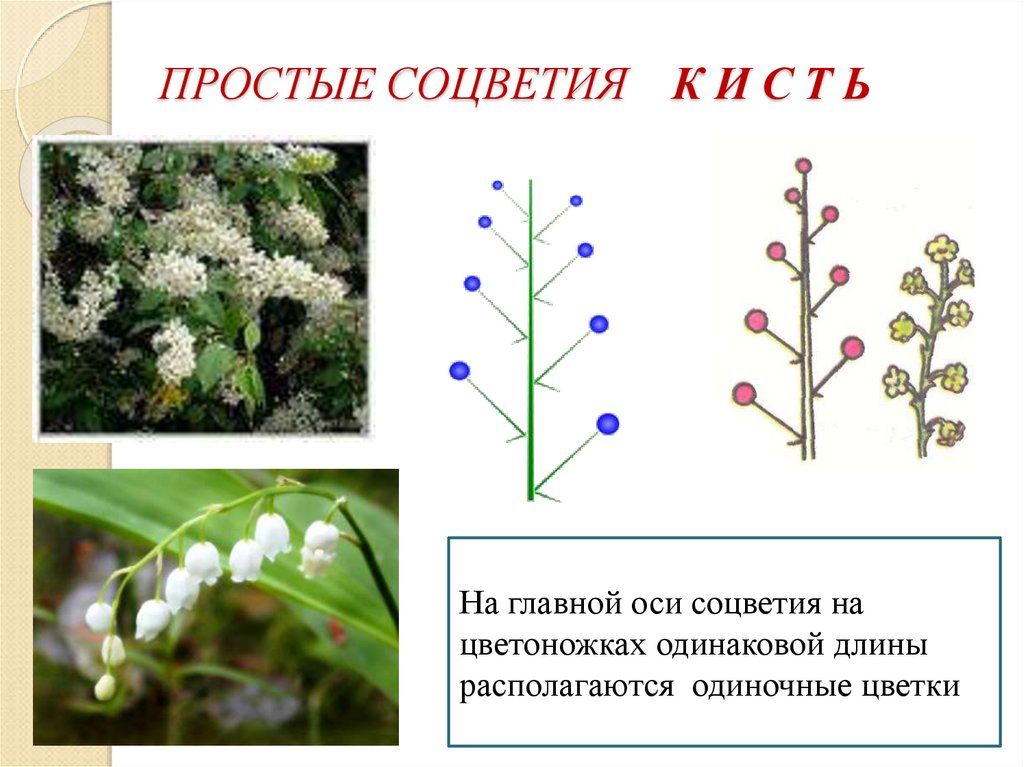 ПРОСТЫЕ СОЦВЕТИЯ К И С Т Ь

На главной оси соцветия на цветоножках одинаковой длины располагаются одиночные цветки